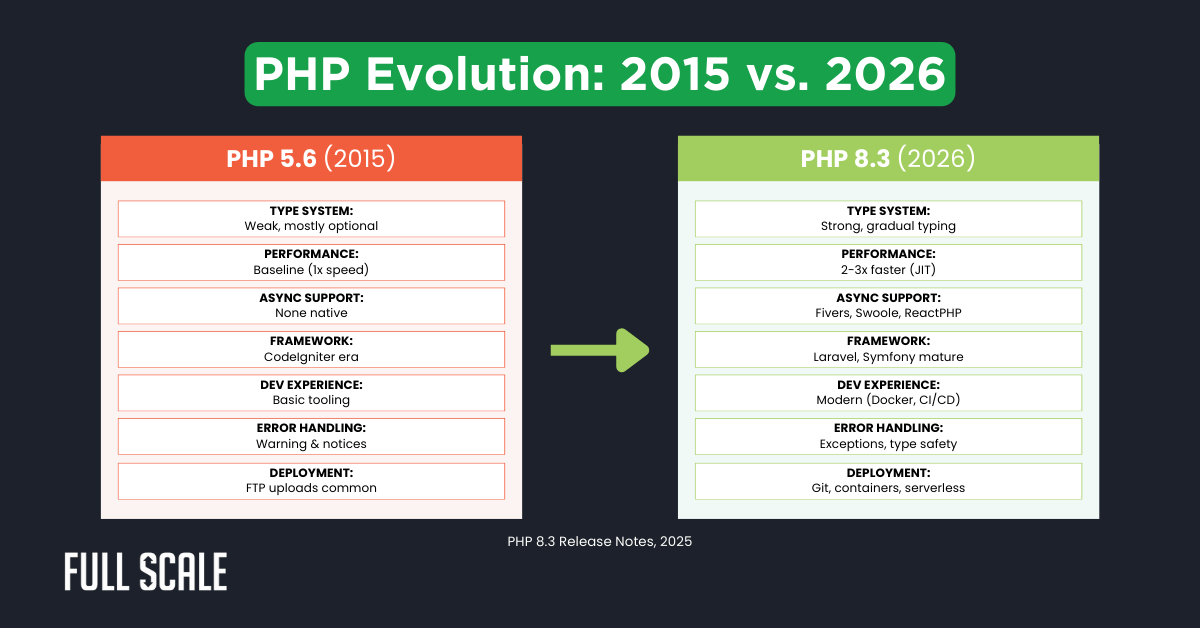 PHP Evolution: 2015 vs. 2026

PHP 5.6 (2015)

TYPE SYSTEM:
Weak, mostly optional

PERFORMANCE:
Baseline (1x speed)

ASYNC SUPPORT:
None native

FRAMEWORK:
CodeIgniter era

DEV EXPERIENCE:
Basic tooling

ERROR HANDLING:
Warning & notices

DEPLOYMENT:
FTP uploads common

PHP 8.3 (2026)

TYPE SYSTEM:
Strong, gradual typing

PERFORMANCE:
2-3x faster (JIT)

ASYNC SUPPORT:
Fivers, Swoole, ReactPHP

FRAMEWORK:
Laravel, Symfony mature

DEV EXPERIENCE:
Modern (Docker, CI/CD)

ERROR HANDLING:
Exceptions, type safety

DEPLOYMENT:
Git, containers, serverless

PHP 8.3 Release Notes, 2025

FULL SCALE